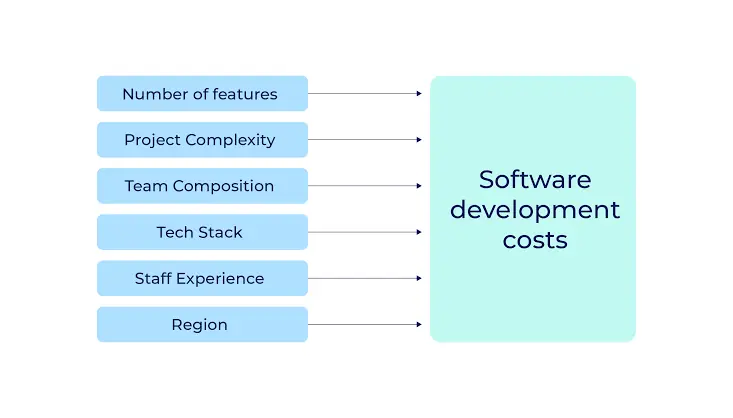 Number of features
Project Complexity
Team Composition
Tech Stack
Staff Experience
Region

Software development costs